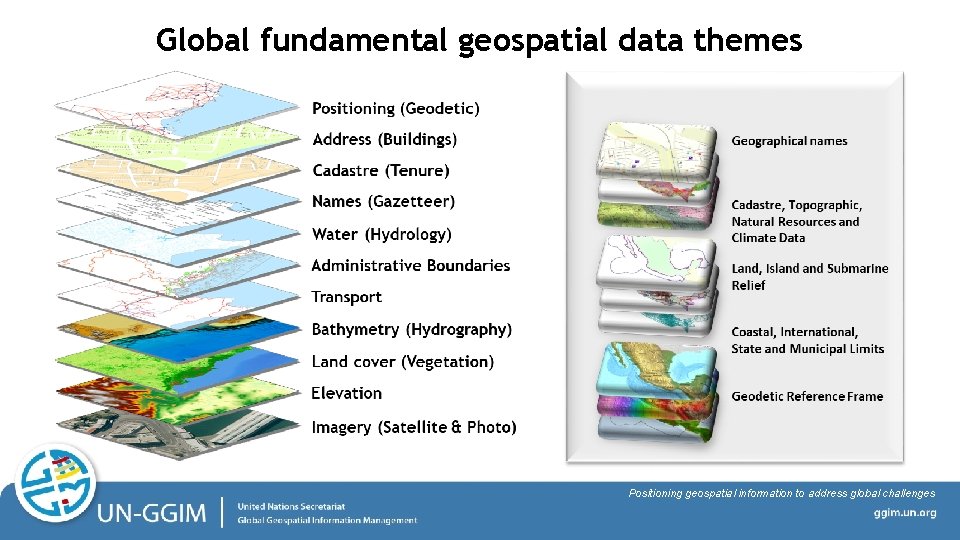 Global fundamental geospatial data themes

Positioning (Geodetic)
Address (Buildings)
Cadastre (Tenure)
Names (Gazetteer)
Water (Hydrology)
Administrative Boundaries
Transport
Bathymetry (Hydrography)
Land cover (Vegetation)
Elevation
Imagery (Satellite & Photo)

Geographical names
Cadastre, Topographic, Natural Resources and Climate Data
Land, Island and Submarine Relief
Coastal, International, State and Municipal Limits
Geodetic Reference Frame

UN-GGIM
United Nations Secretariat
Global Geospatial Information Management
Positioning geospatial information to address global challenges
ggim.un.org